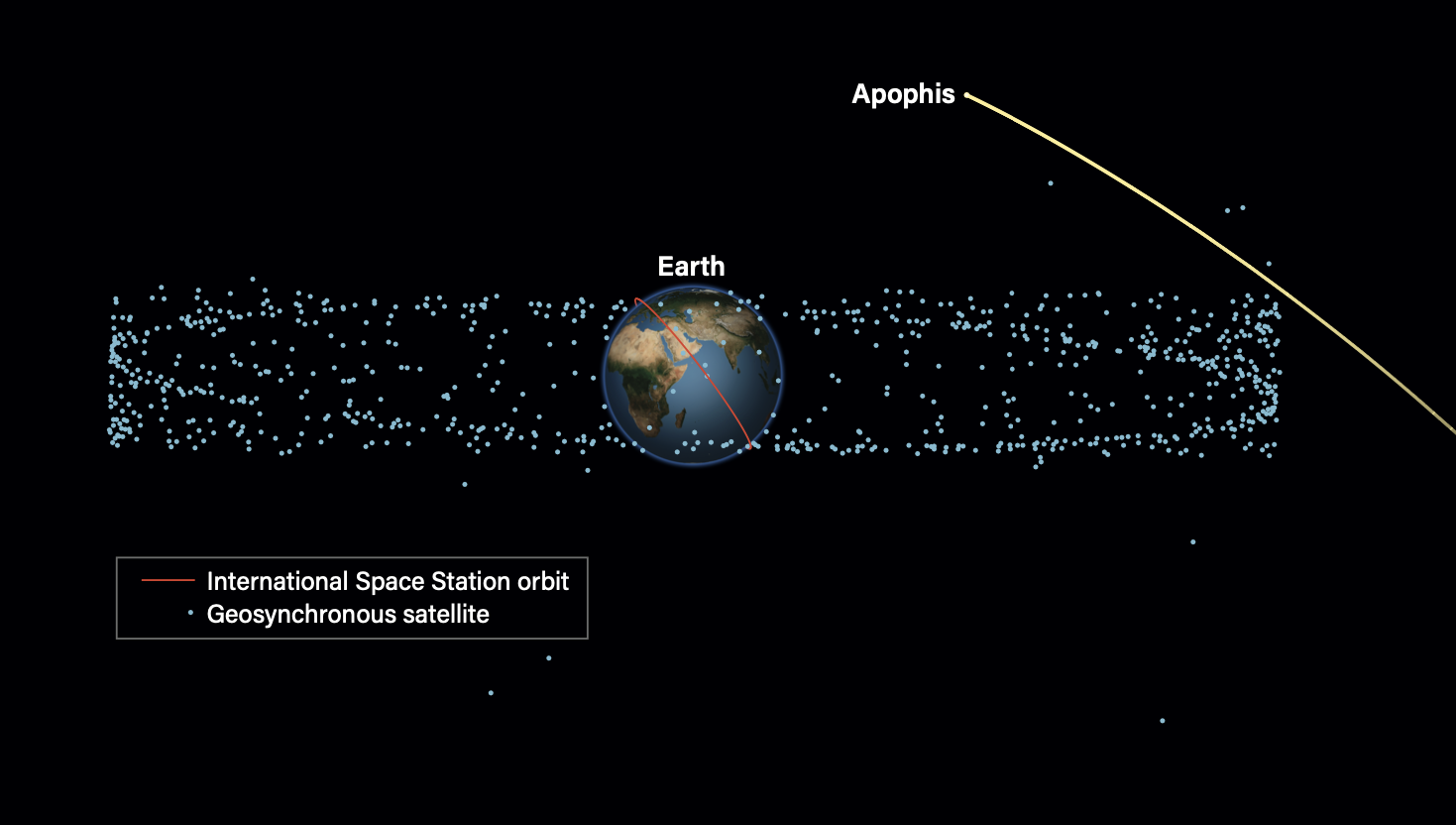 Apophis

Earth

International Space Station orbit
Geosynchronous satellite